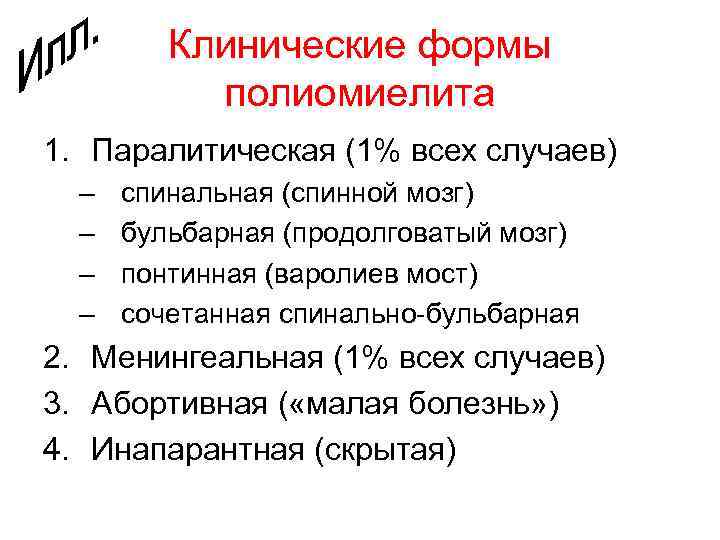 Илл.

Клинические формы полиомиелита

1. Паралитическая (1% всех случаев)
– спинальная (спинной мозг)
– бульбарная (продолговатый мозг)
– понтинная (варолиев мост)
– сочетанная спинально-бульбарная
2. Менингеальная (1% всех случаев)
3. Абортивная («малая болезнь»)
4. Инапарантная (скрытая)